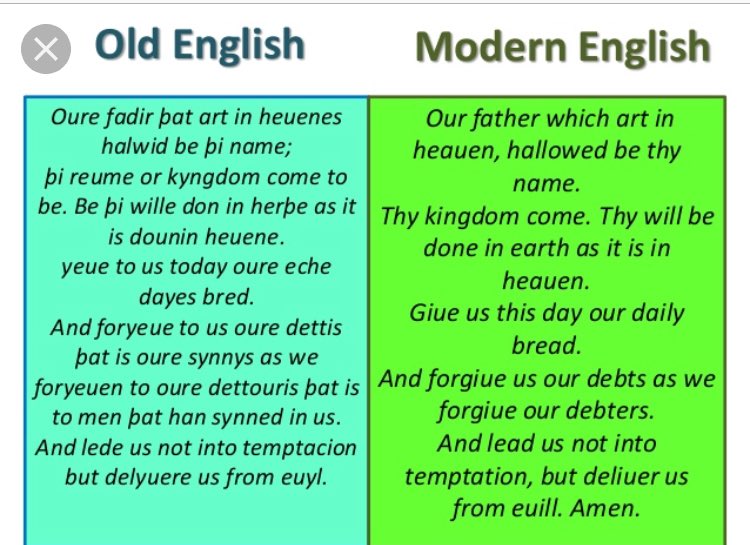 | Old English | Modern English |
|---|---|
| Oure fadir þat art in heuenes halwid be þi name; þi reume or kyngdom come to be. Be þi wille don in herþe as it is dounin heuene. yeue to us today oure eche dayes bred. And foryeue to us oure dettis þat is oure synnys as we foryeuen to oure dettouris þat is to men þat han synned in us. And lede us not into temptacion but delyuere us from euyl. | Our father which art in heauen, hallowed be thy name. Thy kingdom come. Thy will be done in earth as it is in heauen. Giue us this day our daily bread. And forgiue us our debts as we forgiue our debters. And lead us not into temptation, but deliuer us from euill. Amen. |